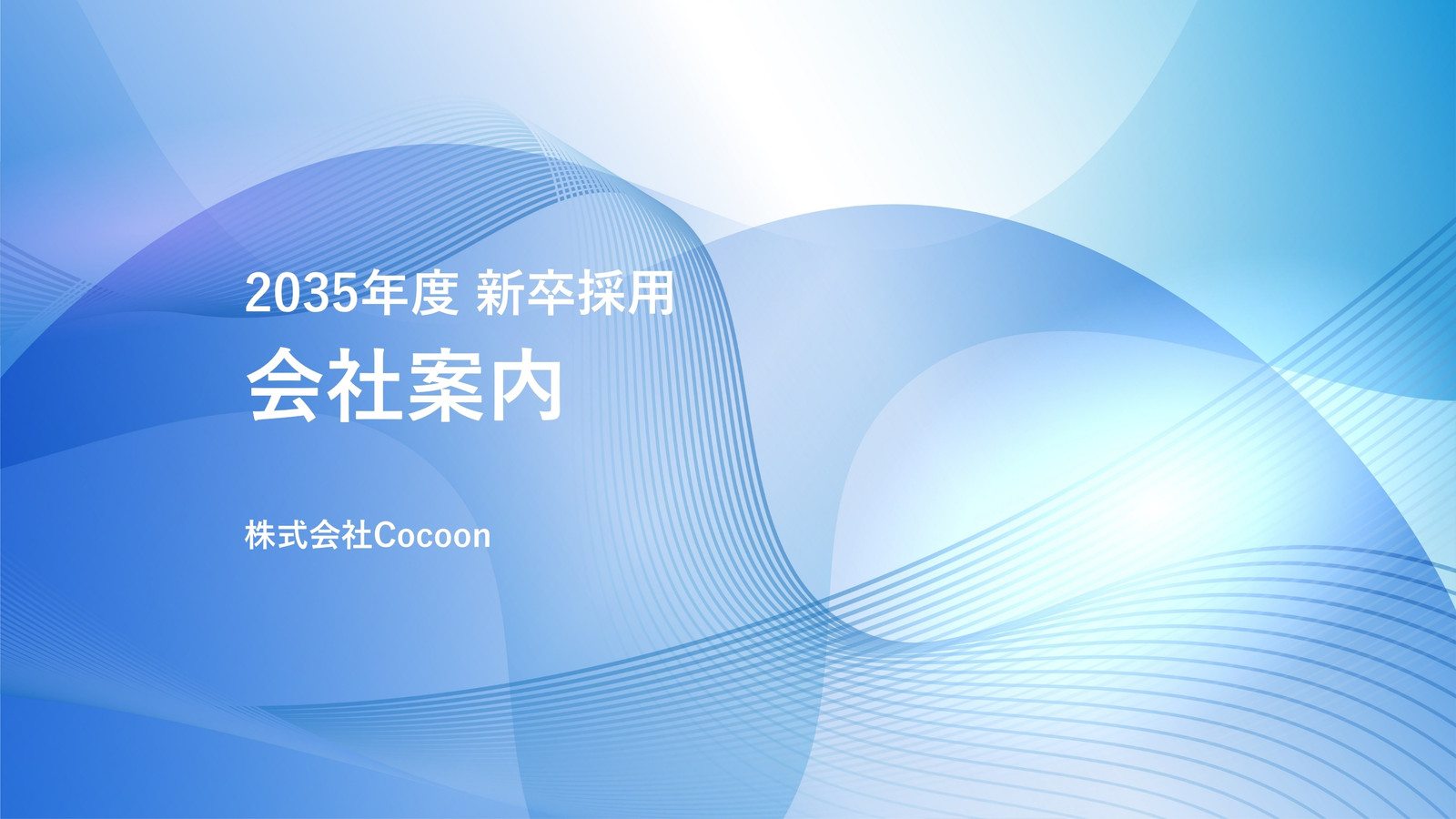 2035年度 新卒採用
会社案内

株式会社Cocoon